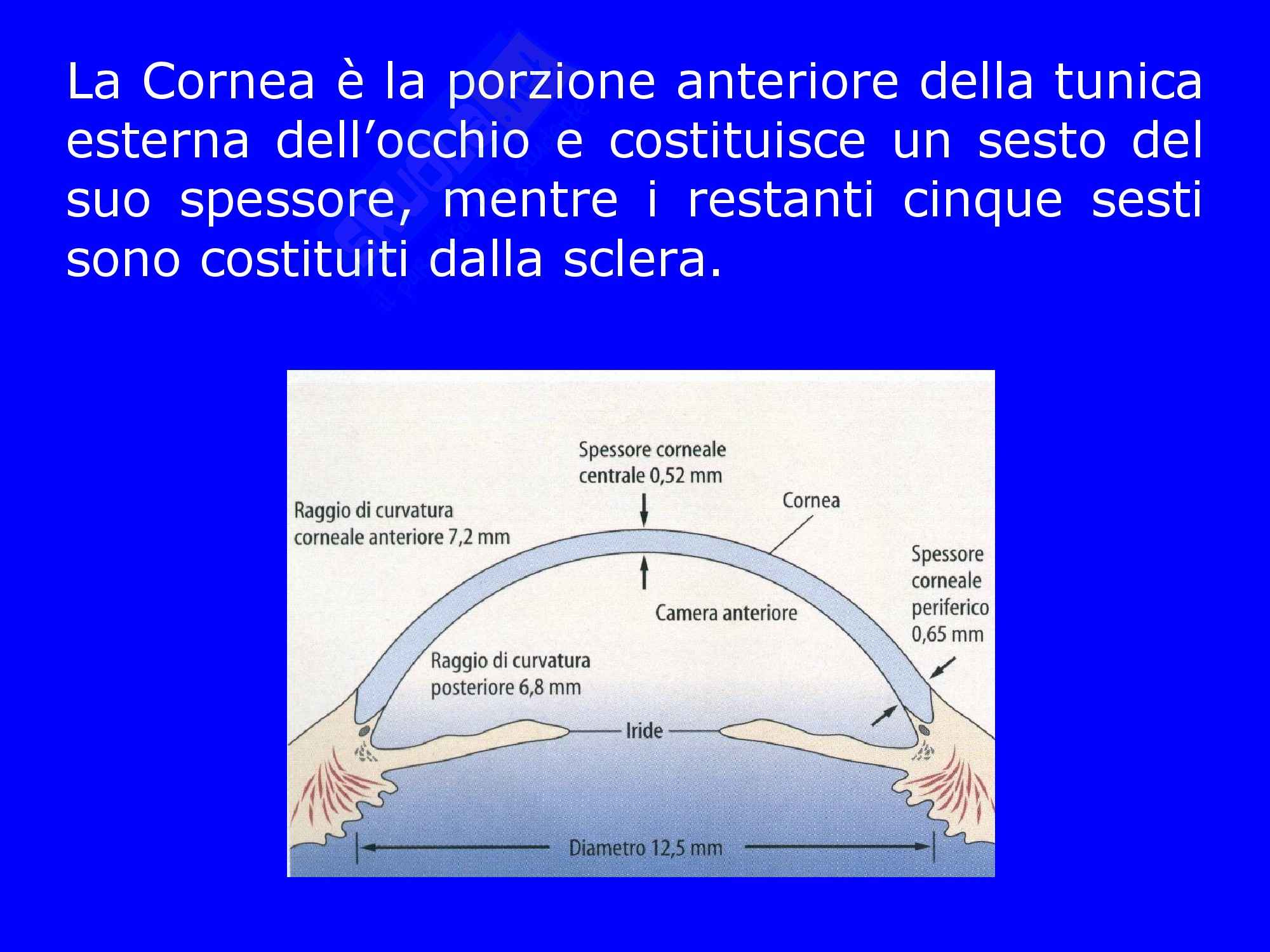 La Cornea è la porzione anteriore della tunica esterna dell’occhio e costituisce un sesto del suo spessore, mentre i restanti cinque sesti sono costituiti dalla sclera.

Spessore corneale centrale 0,52 mm

Raggio di curvatura corneale anteriore 7,2 mm

Cornea

Spessore corneale periferico 0,65 mm

Camera anteriore

Raggio di curvatura posteriore 6,8 mm

Iride

Diametro 12,5 mm